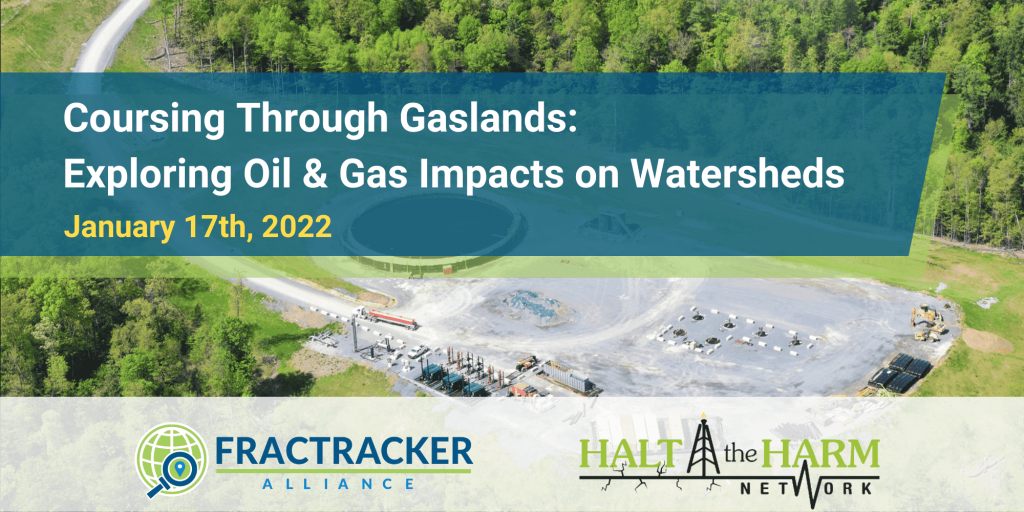 Coursing Through Gaslands:
Exploring Oil & Gas Impacts on Watersheds
January 17th, 2022

FRACTRACKER
ALLIANCE

HALT the HARM
NETWORK